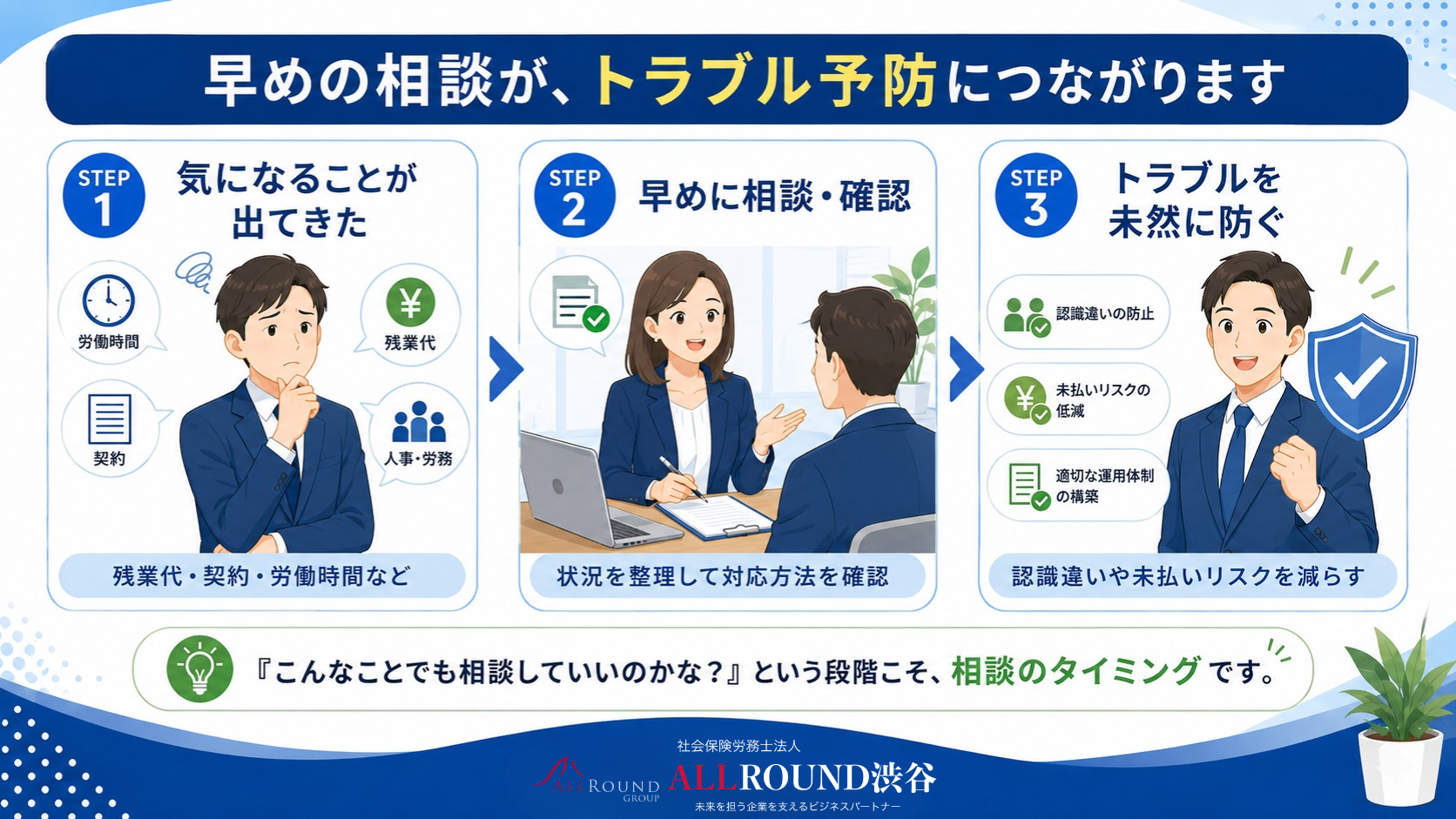 早めの相談が、トラブル予防につながります

STEP 1
気になることが出てきた

労働時間
残業代
契約
人事・労務

残業代・契約・労働時間など

STEP 2
早めに相談・確認

状況を整理して対応方法を確認

STEP 3
トラブルを未然に防ぐ

認識違いの防止
未払いリスクの低減
適切な運用体制の構築

認識違いや未払いリスクを減らす

『こんなことでも相談していいのかな？』という段階こそ、相談のタイミングです。

社会保険労務士法人
ALL ROUND GROUP
ALLROUND渋谷
未来を担う企業を支えるビジネスパートナー